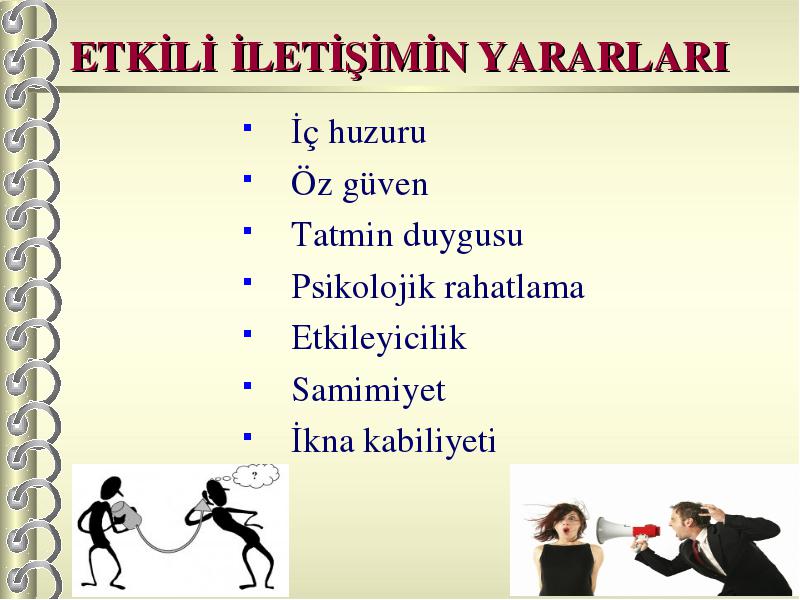 ETKİLİ İLETİŞİMİN YARARLARI

- İç huzuru
- Öz güven
- Tatmin duygusu
- Psikolojik rahatlama
- Etkileyicilik
- Samimiyet
- İkna kabiliyeti

?